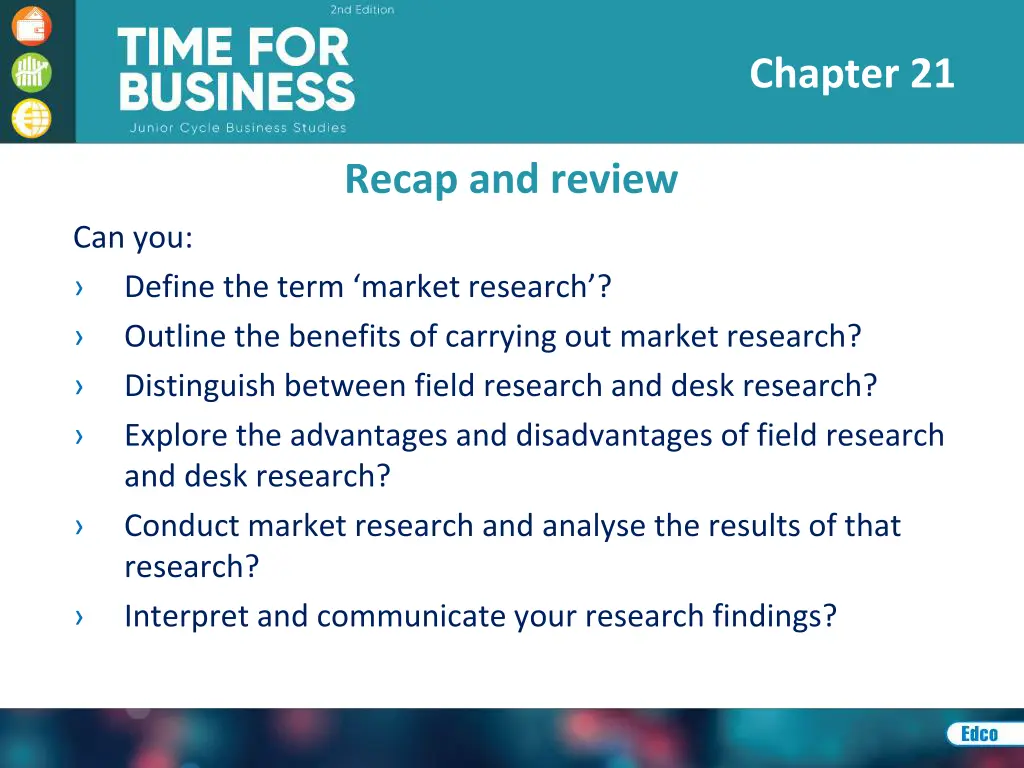 2nd Edition
TIME FOR BUSINESS
Junior Cycle Business Studies

Chapter 21

Recap and review

Can you:
› Define the term ‘market research’?
› Outline the benefits of carrying out market research?
› Distinguish between field research and desk research?
› Explore the advantages and disadvantages of field research and desk research?
› Conduct market research and analyse the results of that research?
› Interpret and communicate your research findings?

Edco